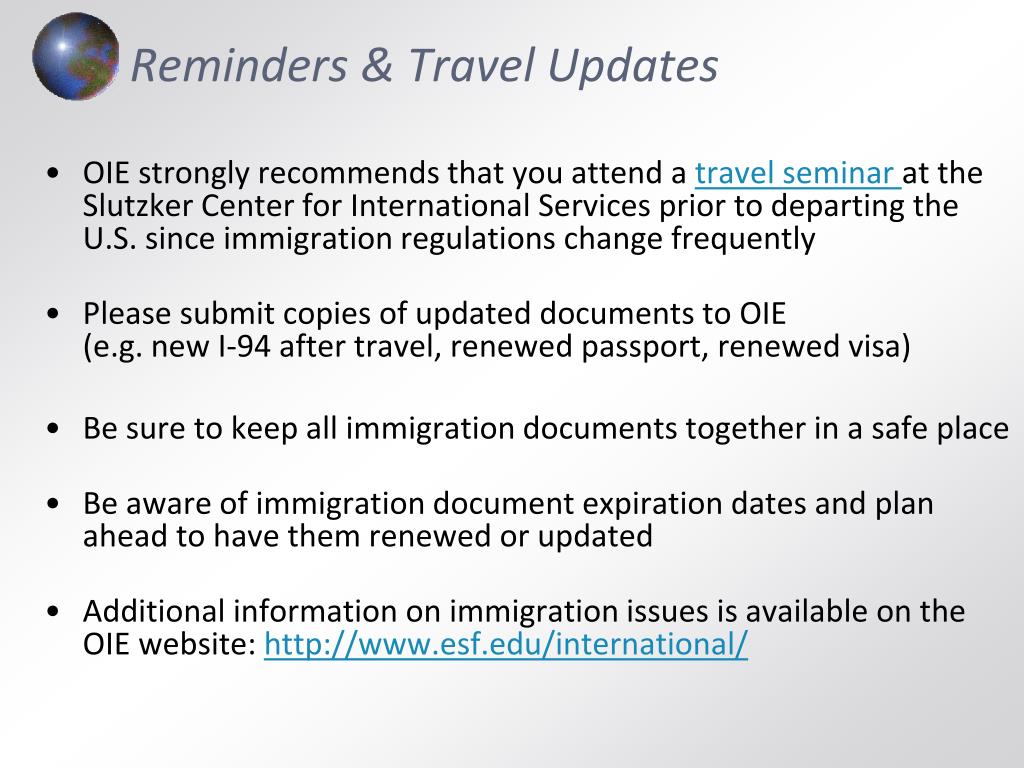 Reminders & Travel Updates

• OIE strongly recommends that you attend a travel seminar at the Slutzker Center for International Services prior to departing the U.S. since immigration regulations change frequently

• Please submit copies of updated documents to OIE
(e.g. new I-94 after travel, renewed passport, renewed visa)

• Be sure to keep all immigration documents together in a safe place

• Be aware of immigration document expiration dates and plan ahead to have them renewed or updated

• Additional information on immigration issues is available on the OIE website: http://www.esf.edu/international/